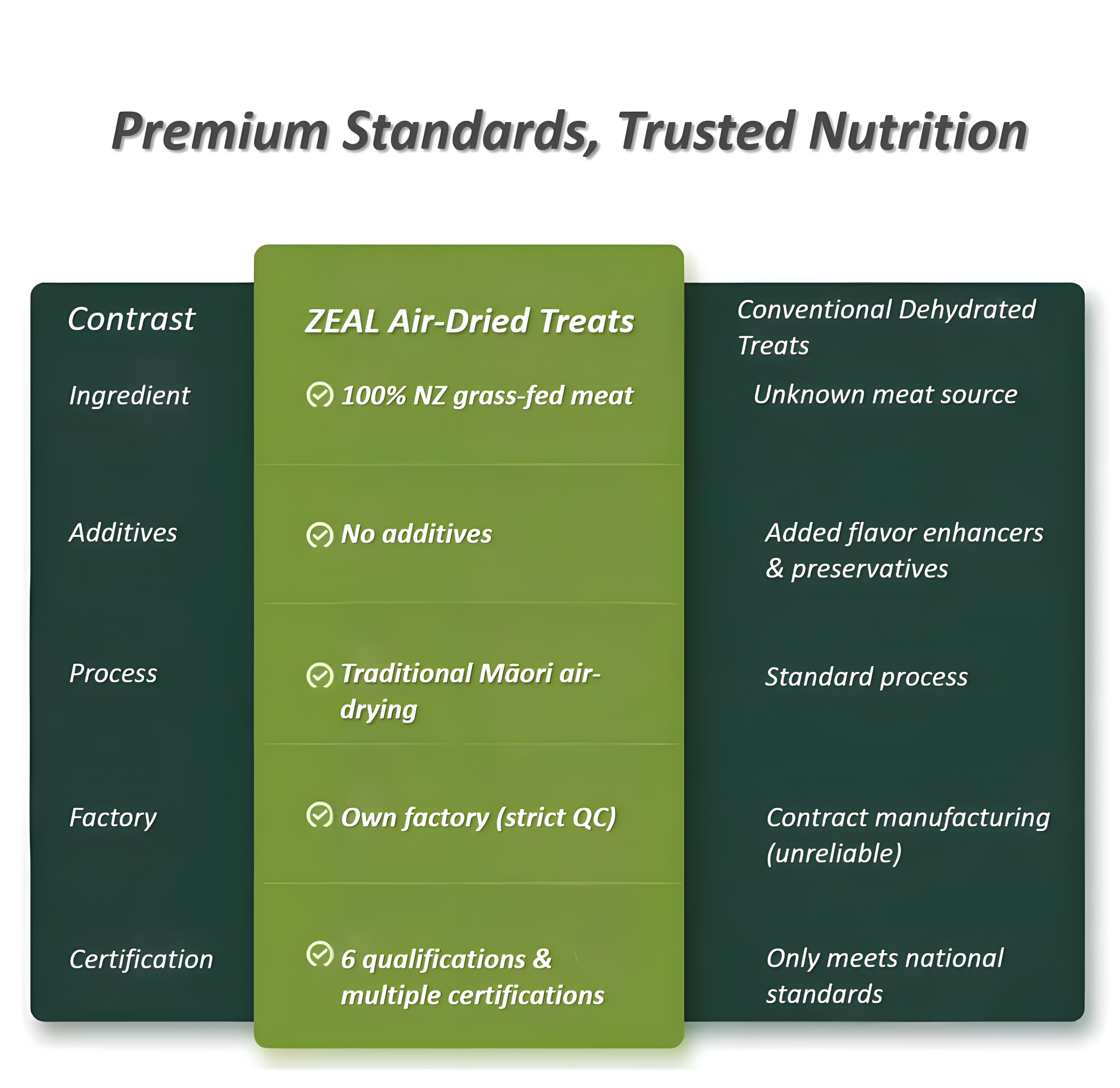 Premium Standards, Trusted Nutrition

| Contrast | ZEAL Air-Dried Treats | Conventional Dehydrated Treats |
|---|---|---|
| Ingredient | 100% NZ grass-fed meat | Unknown meat source |
| Additives | No additives | Added flavor enhancers & preservatives |
| Process | Traditional Māori air-drying | Standard process |
| Factory | Own factory (strict QC) | Contract manufacturing (unreliable) |
| Certification | 6 qualifications & multiple certifications | Only meets national standards |